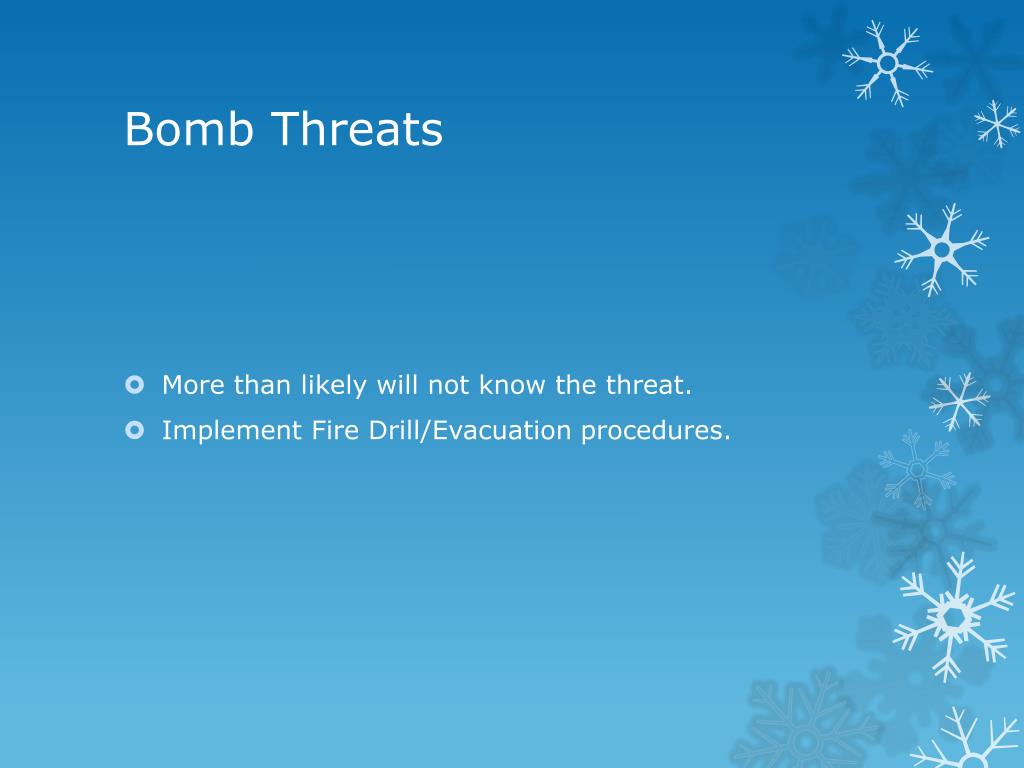 Bomb Threats

More than likely will not know the threat.
Implement Fire Drill/Evacuation procedures.